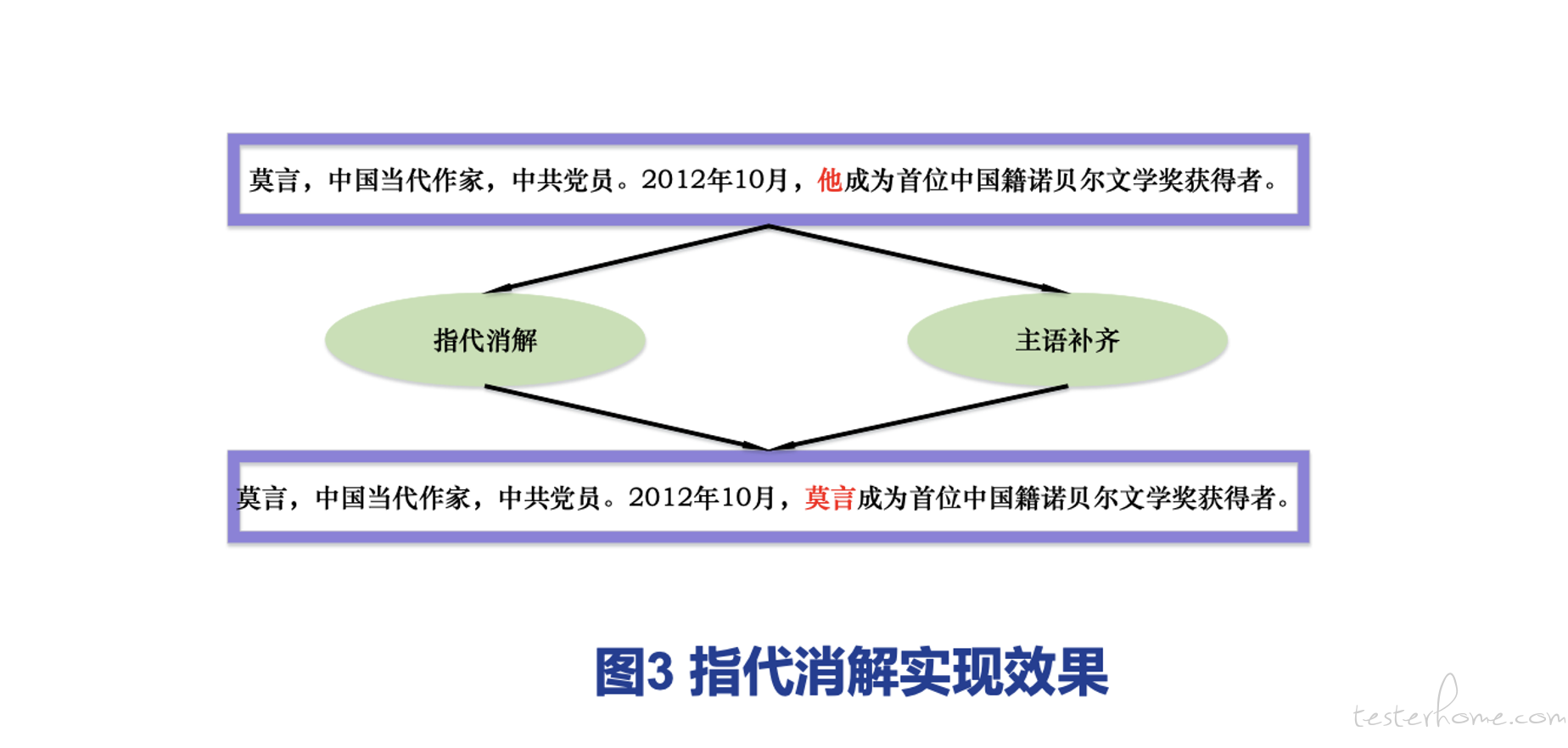 莫言，中国当代作家，中共党员。2012年10月，他成为首位中国籍诺贝尔文学奖获得者。

指代消解

主语补齐

莫言，中国当代作家，中共党员。2012年10月，莫言成为首位中国籍诺贝尔文学奖获得者。

图3 指代消解实现效果

testerhome.com